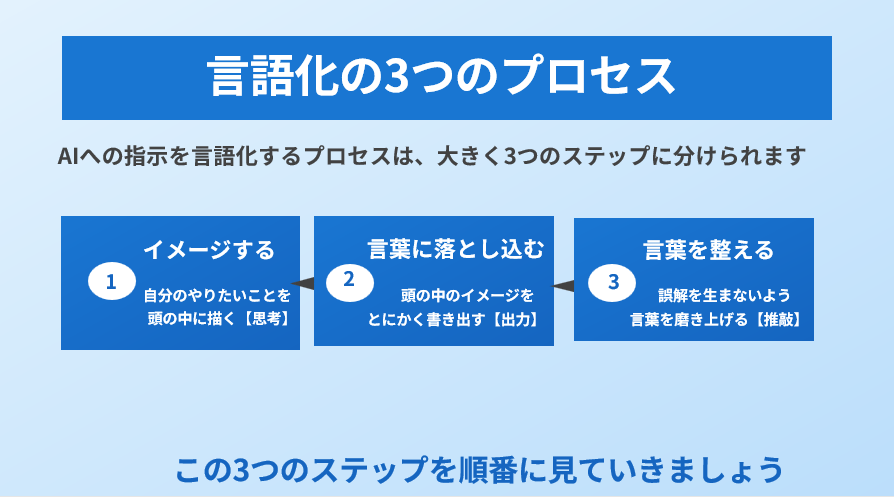 言語化の3つのプロセス

AIへの指示を言語化するプロセスは、大きく3つのステップに分けられます

1
イメージする
自分のやりたいことを頭の中に描く【思考】

2
言葉に落とし込む
頭の中のイメージをとにかく書き出す【出力】

3
言葉を整える
誤解を生まないよう言葉を磨き上げる【推敲】

この3つのステップを順番に見ていきましょう